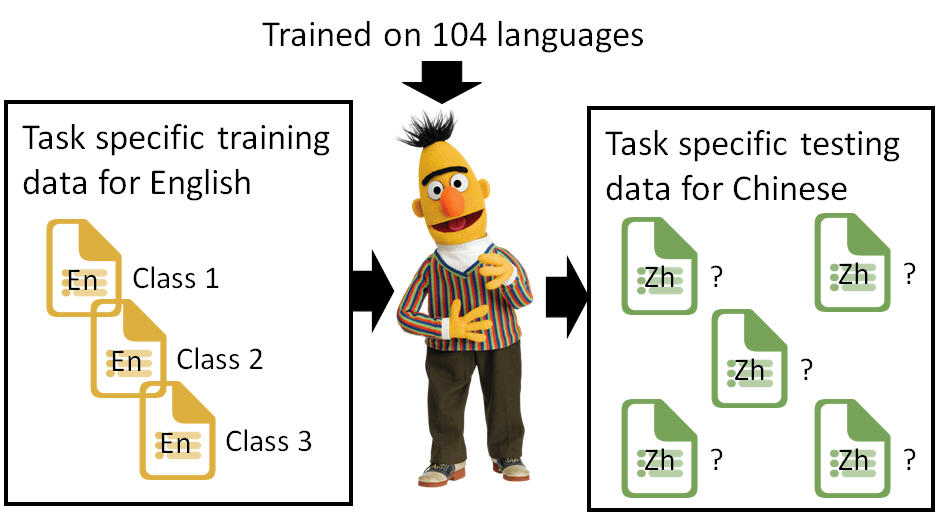 Trained on 104 languages

Task specific training data for English

En Class 1

En Class 2

En Class 3

Task specific testing data for Chinese

Zh ?

Zh ?

Zh ?

Zh ?

Zh ?